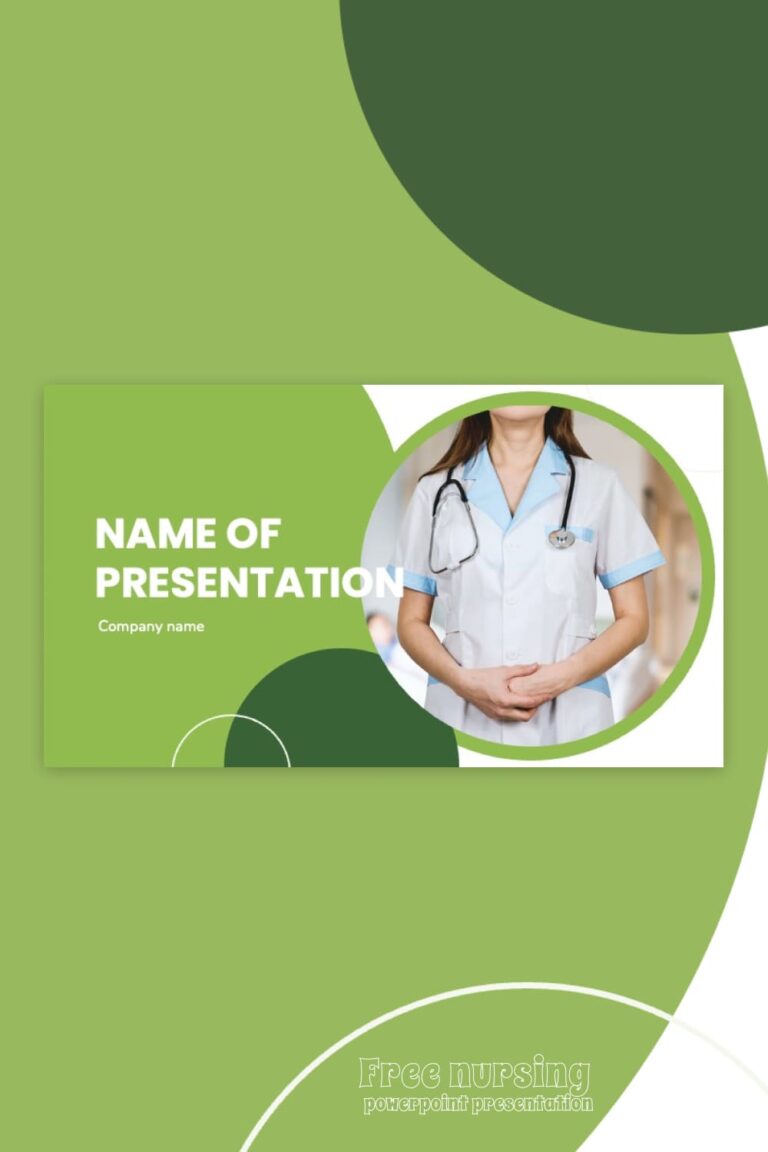 NAME OF PRESENTATION

Company name

Free nursing
powerpoint presentation